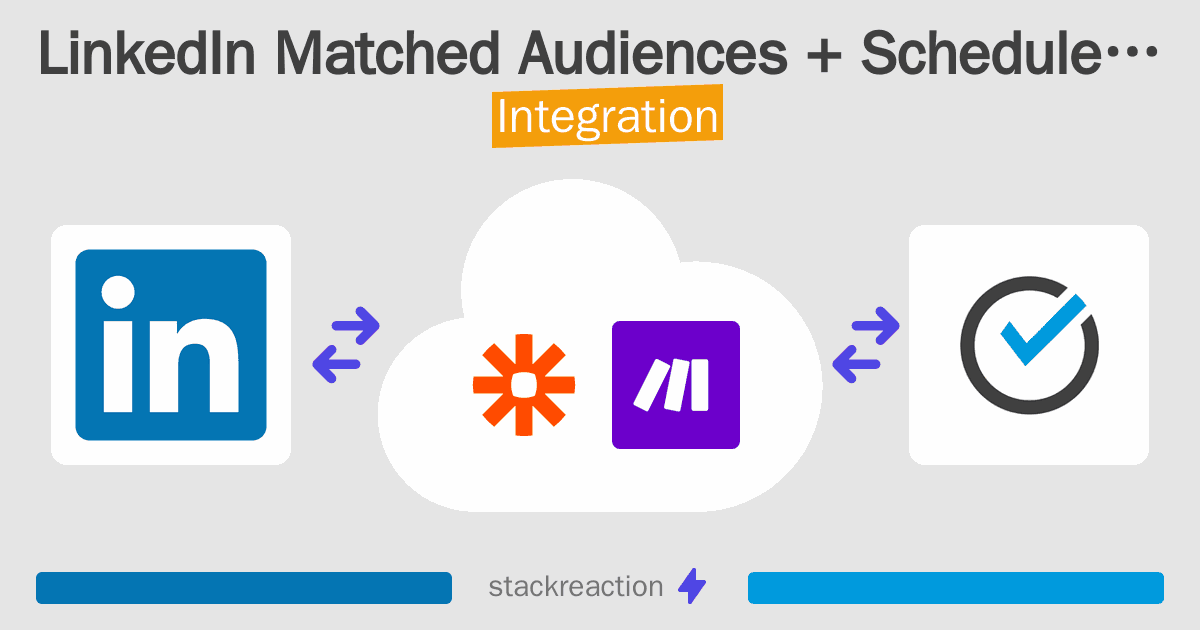 LinkedIn Matched Audiences + Schedule…
Integration

in

stackreaction